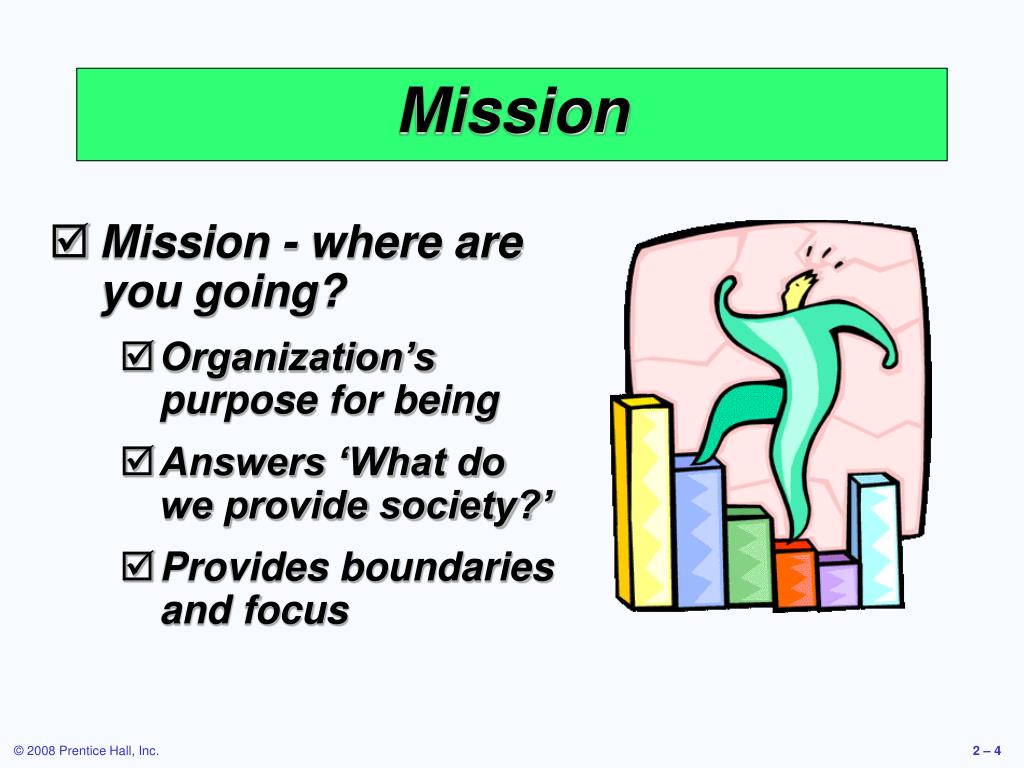 Mission

☑ Mission - where are you going?

☑ Organization’s purpose for being

☑ Answers ‘What do we provide society?’

☑ Provides boundaries and focus

© 2008 Prentice Hall, Inc.

2 – 4